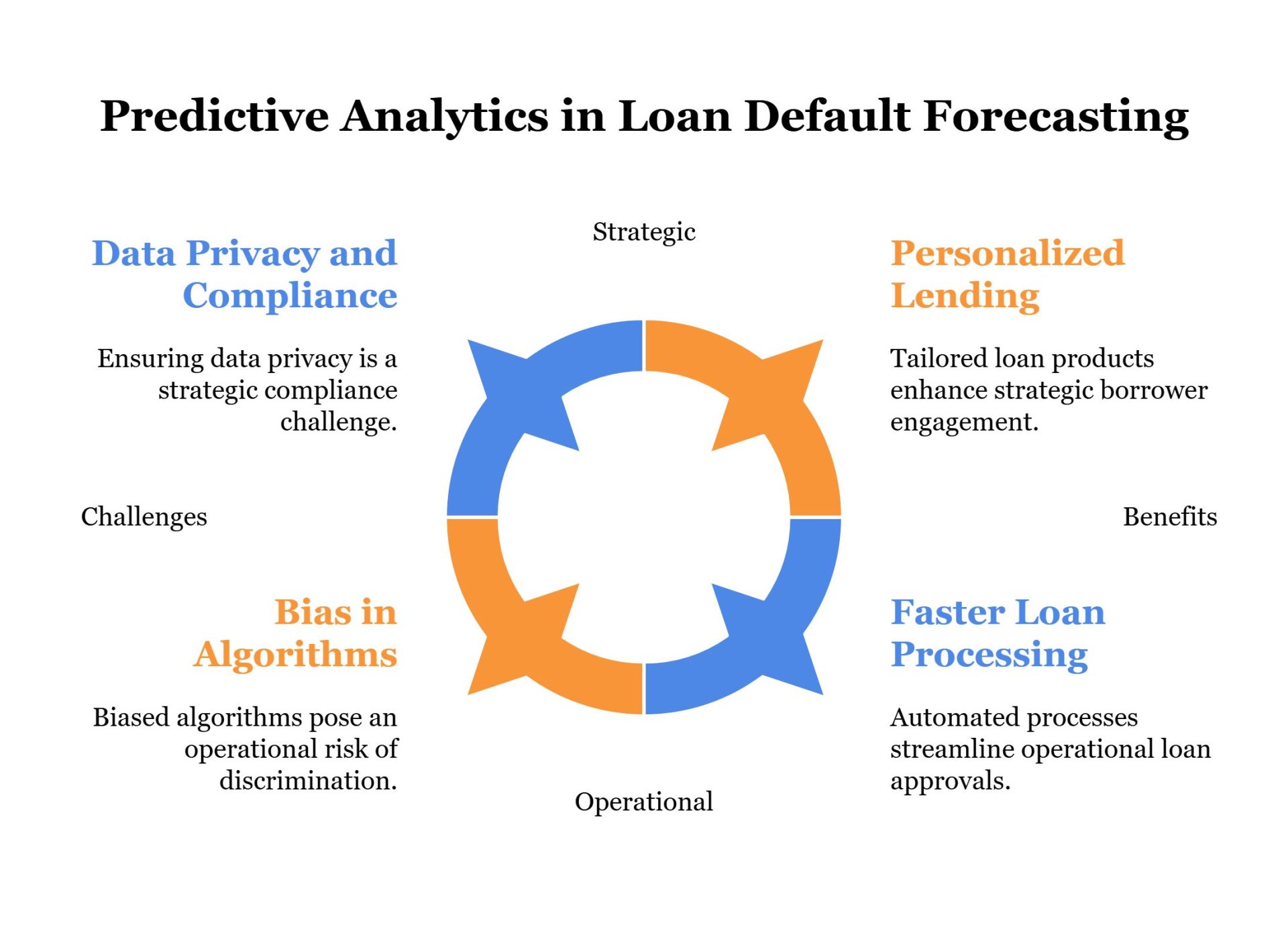 Predictive Analytics in Loan Default Forecasting

Strategic

Data Privacy and Compliance

Ensuring data privacy is a strategic compliance challenge.

Personalized Lending

Tailored loan products enhance strategic borrower engagement.

Challenges

Benefits

Bias in Algorithms

Biased algorithms pose an operational risk of discrimination.

Faster Loan Processing

Automated processes streamline operational loan approvals.

Operational